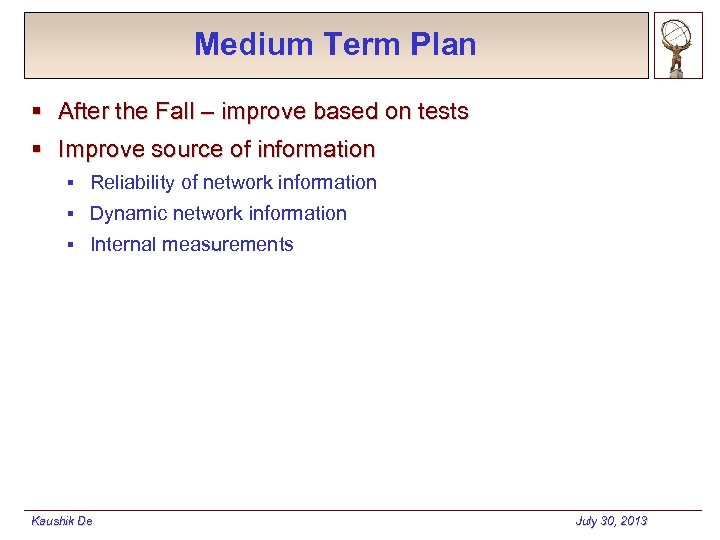 Medium Term Plan

▪ After the Fall – improve based on tests

▪ Improve source of information

▪ Reliability of network information

▪ Dynamic network information

▪ Internal measurements

Kaushik De

July 30, 2013